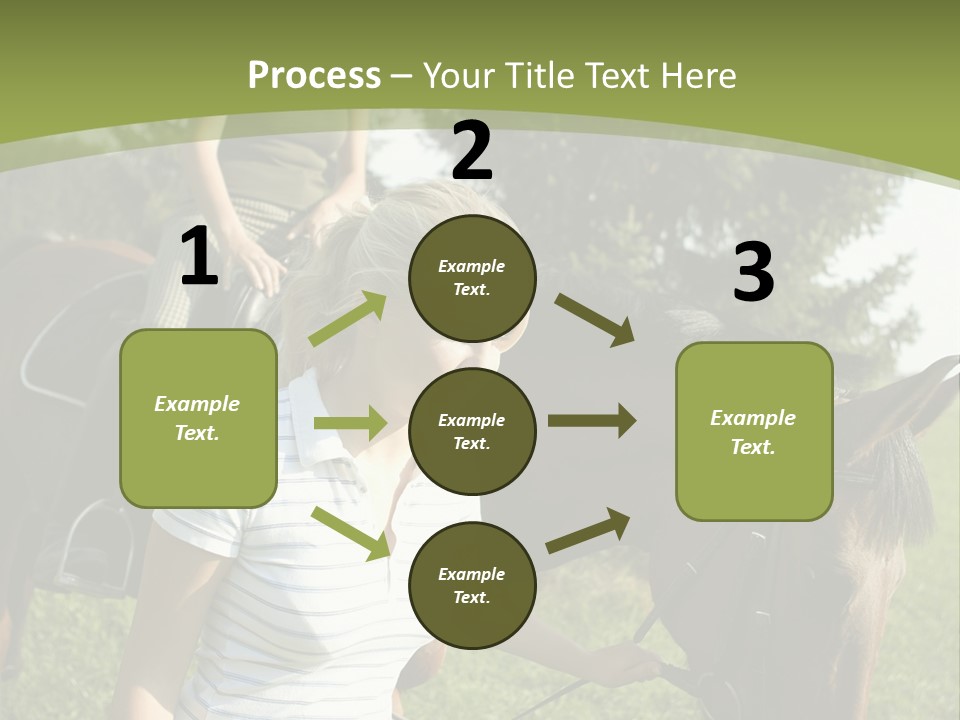 Process – Your Title Text Here

1

Example Text.

2

Example Text.

Example Text.

Example Text.

3

Example Text.